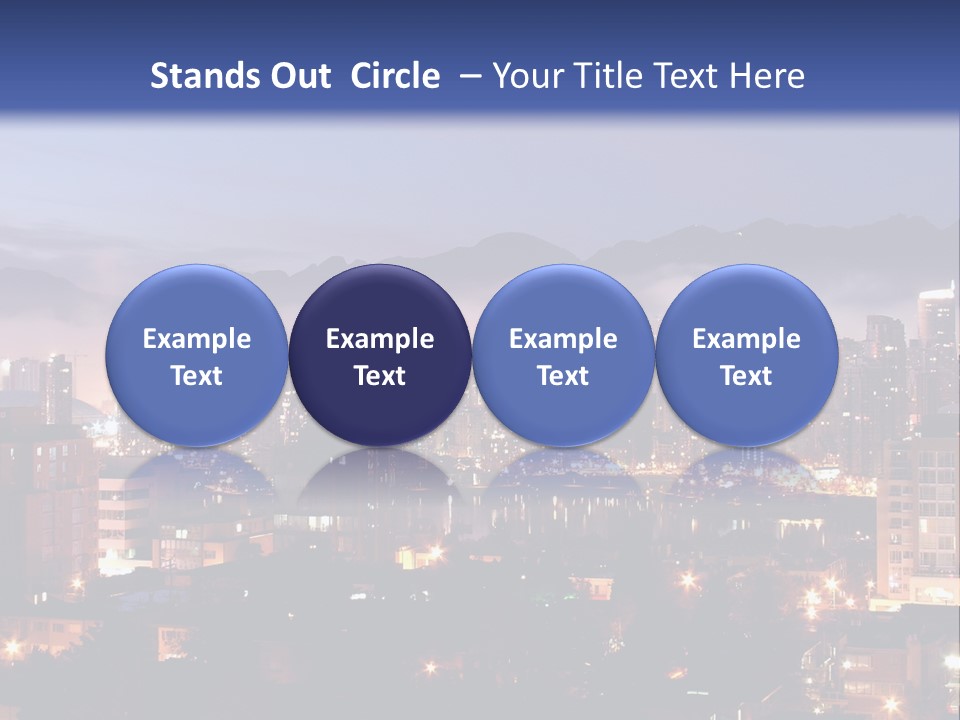 Stands Out Circle – Your Title Text Here

Example Text

Example Text

Example Text

Example Text